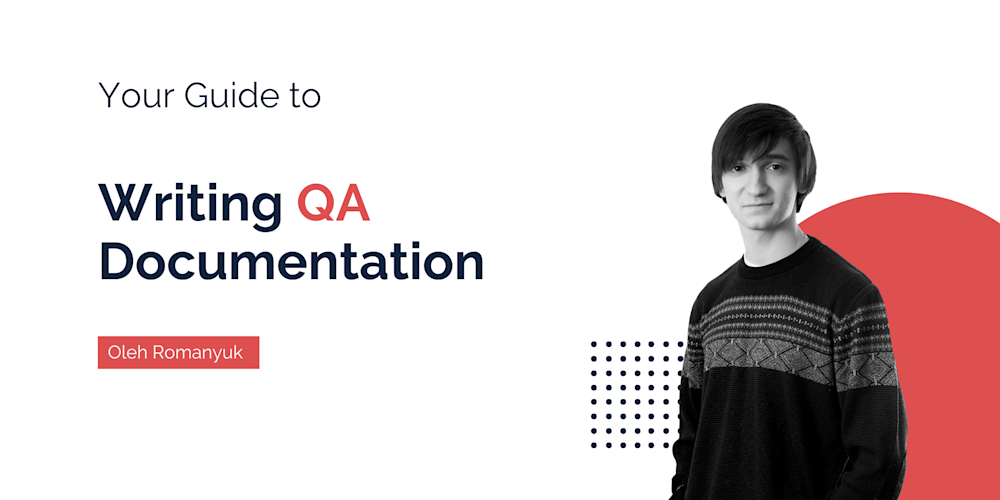 Your Guide to

Writing QA Documentation

Oleh Romanyuk